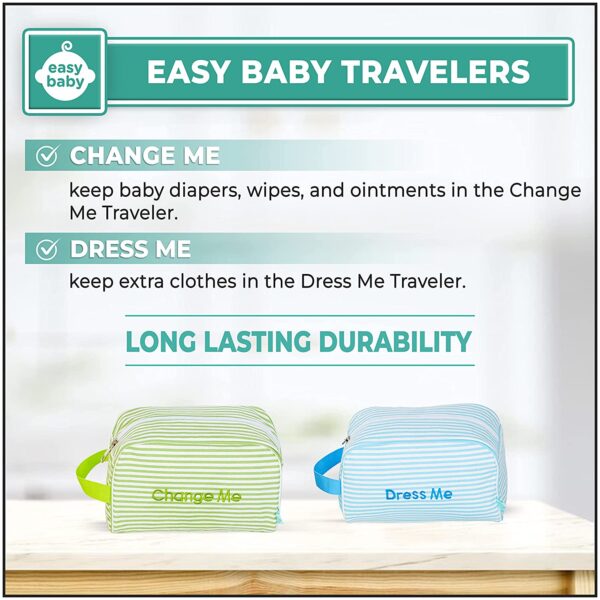 easy baby

EASY BABY TRAVELERS

CHANGE ME

keep baby diapers, wipes, and ointments in the Change Me Traveler.

DRESS ME

keep extra clothes in the Dress Me Traveler.

LONG LASTING DURABILITY

Change Me

Dress Me